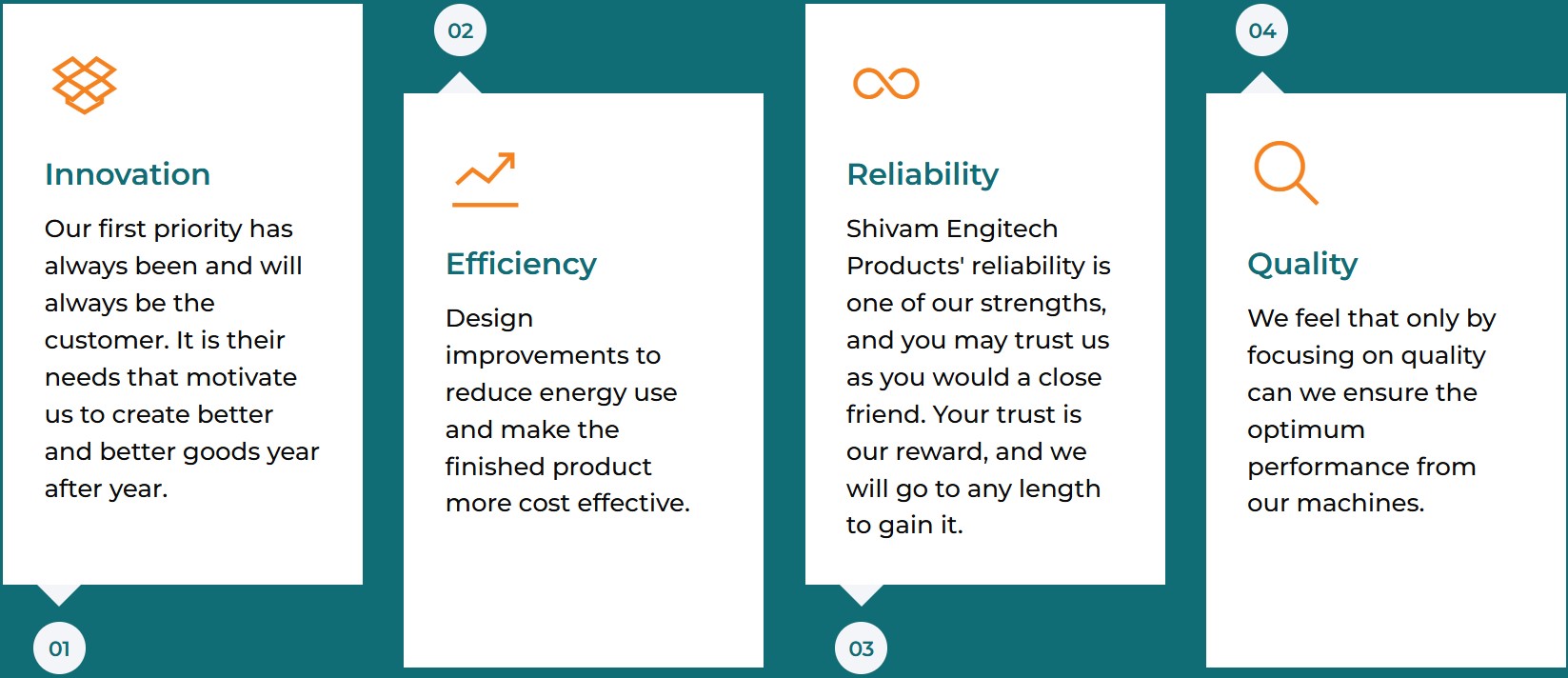 Innovation

Our first priority has always been and will always be the customer. It is their needs that motivate us to create better and better goods year after year.

01

02

Efficiency

Design improvements to reduce energy use and make the finished product more cost effective.

Reliability

Shivam Engitech Products' reliability is one of our strengths, and you may trust us as you would a close friend. Your trust is our reward, and we will go to any length to gain it.

03

04

Quality

We feel that only by focusing on quality can we ensure the optimum performance from our machines.